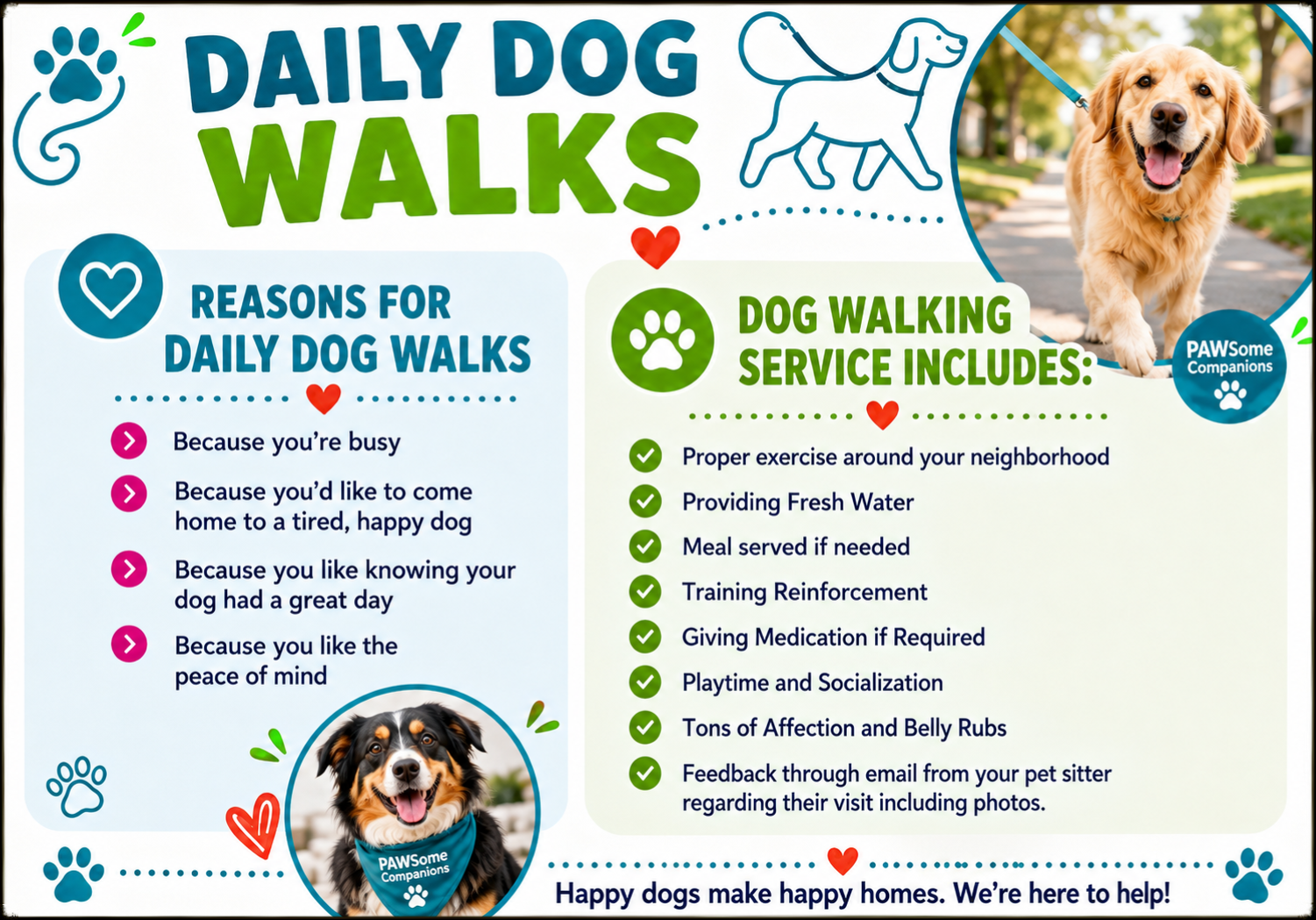 DAILY DOG WALKS

REASONS FOR DAILY DOG WALKS

Because you're busy

Because you'd like to come home to a tired, happy dog

Because you like knowing your dog had a great day

Because you like the peace of mind

PAWSome Companions

DOG WALKING SERVICE INCLUDES:

PAWSome Companions

Proper exercise around your neighborhood

Providing Fresh Water

Meal served if needed

Training Reinforcement

Giving Medication if Required

Playtime and Socialization

Tons of Affection and Belly Rubs

Feedback through email from your pet sitter regarding their visit including photos.

Happy dogs make happy homes. We're here to help!